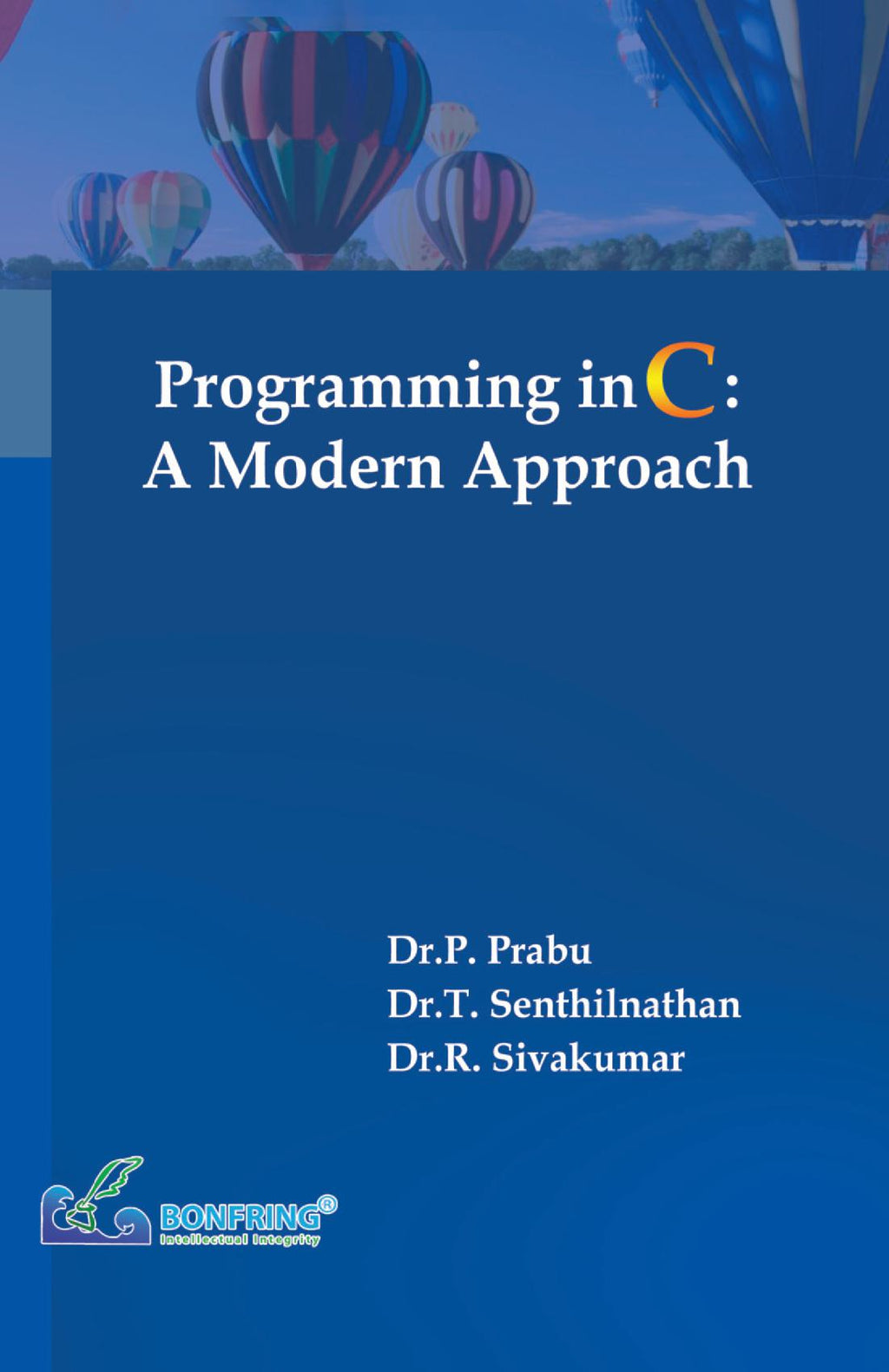 Programming in C:
A Modern Approach

Dr.P. Prabu
Dr.T. Senthilnathan
Dr.R. Sivakumar

BONFRING®
Intellectual Integrity